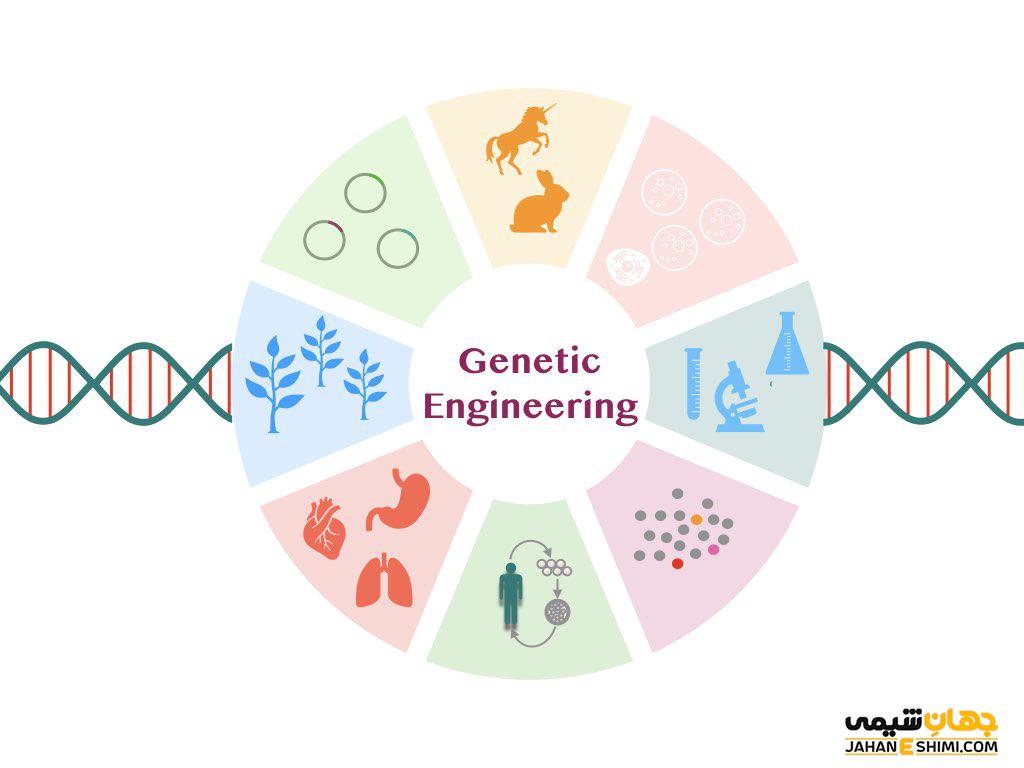 Genetic Engineering

جهان شیمی
JAHANESHIMI.COM